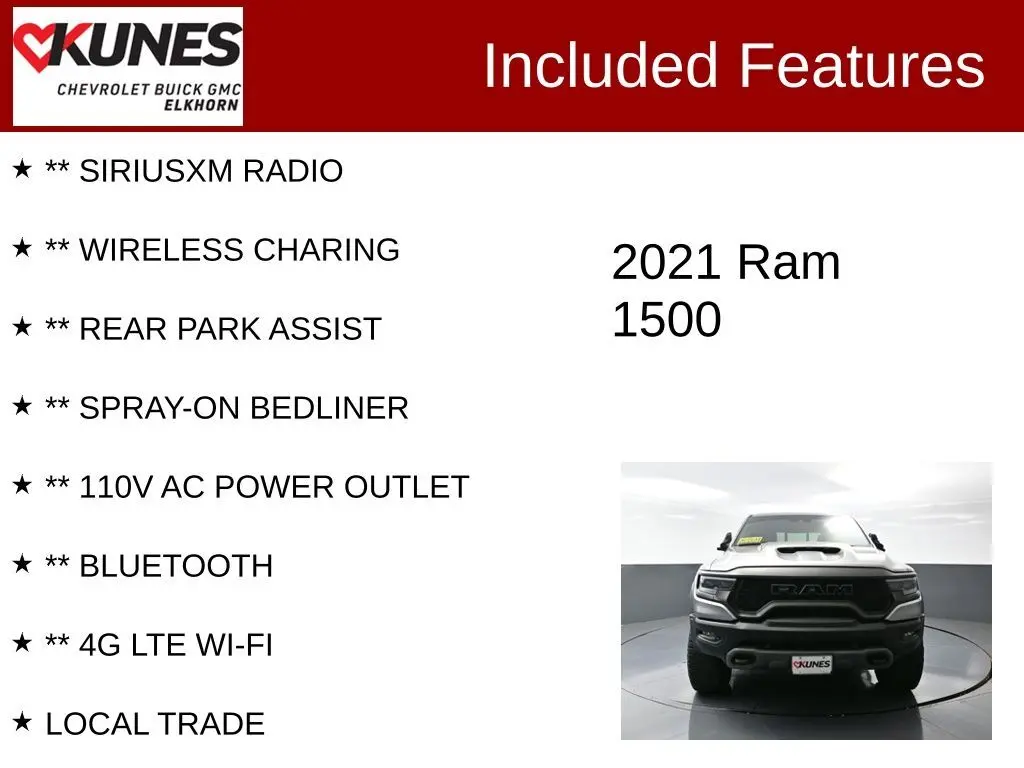 KUNES
CHEVROLET BUICK GMC
ELKHORN

Included Features

★ ** SIRIUSXM RADIO

★ ** WIRELESS CHARING

★ ** REAR PARK ASSIST

★ ** SPRAY-ON BEDLINER

★ ** 110V AC POWER OUTLET

★ ** BLUETOOTH

★ ** 4G LTE WI-FI

★ LOCAL TRADE

2021 Ram 1500

RAM

KUNES